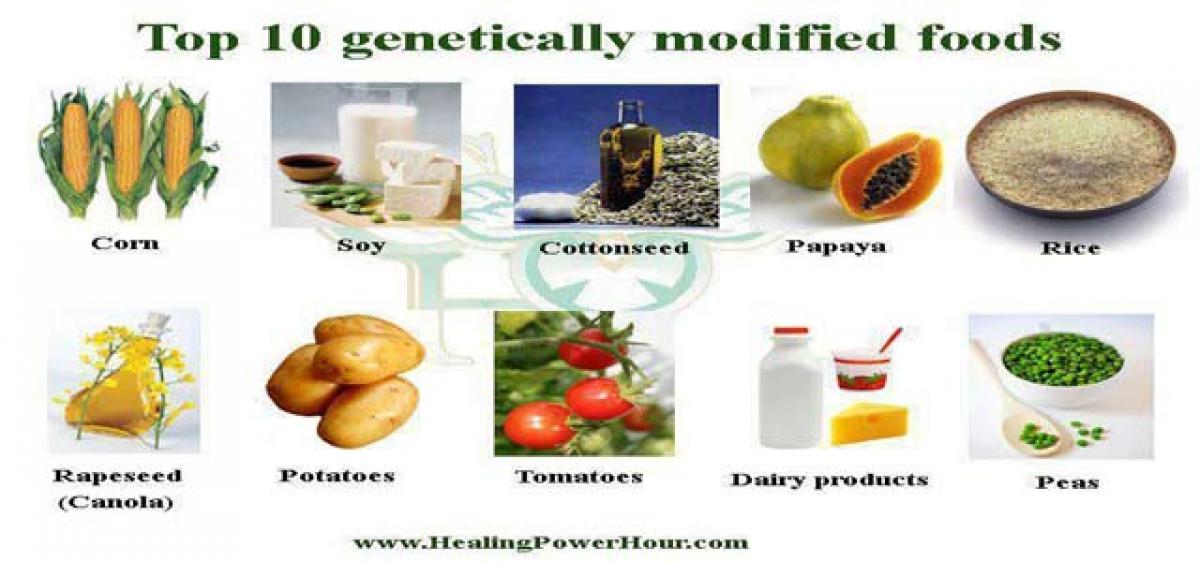 Top 10 genetically modified foods

Corn

Soy

Cottonseed

Papaya

Rice

Rapeseed (Canola)

Potatoes

Tomatoes

Dairy products

Peas

www.HealingPowerHour.com